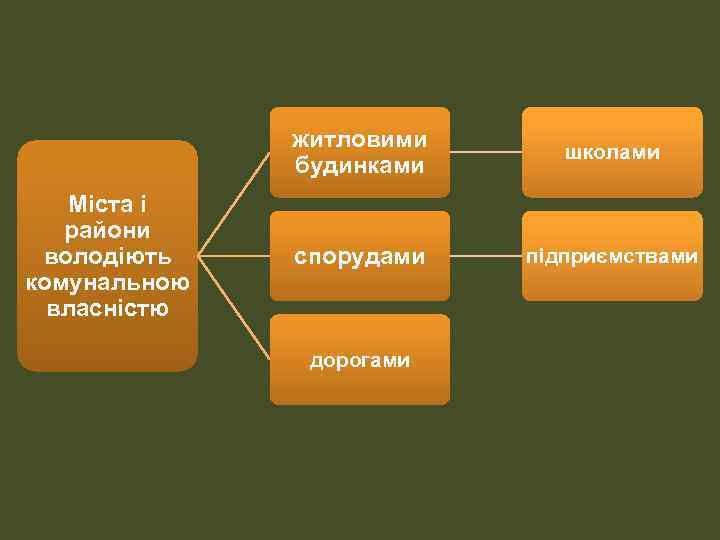 Міста і райони володіють комунальною власністю

житловими будинками

школами

спорудами

підприємствами

дорогами